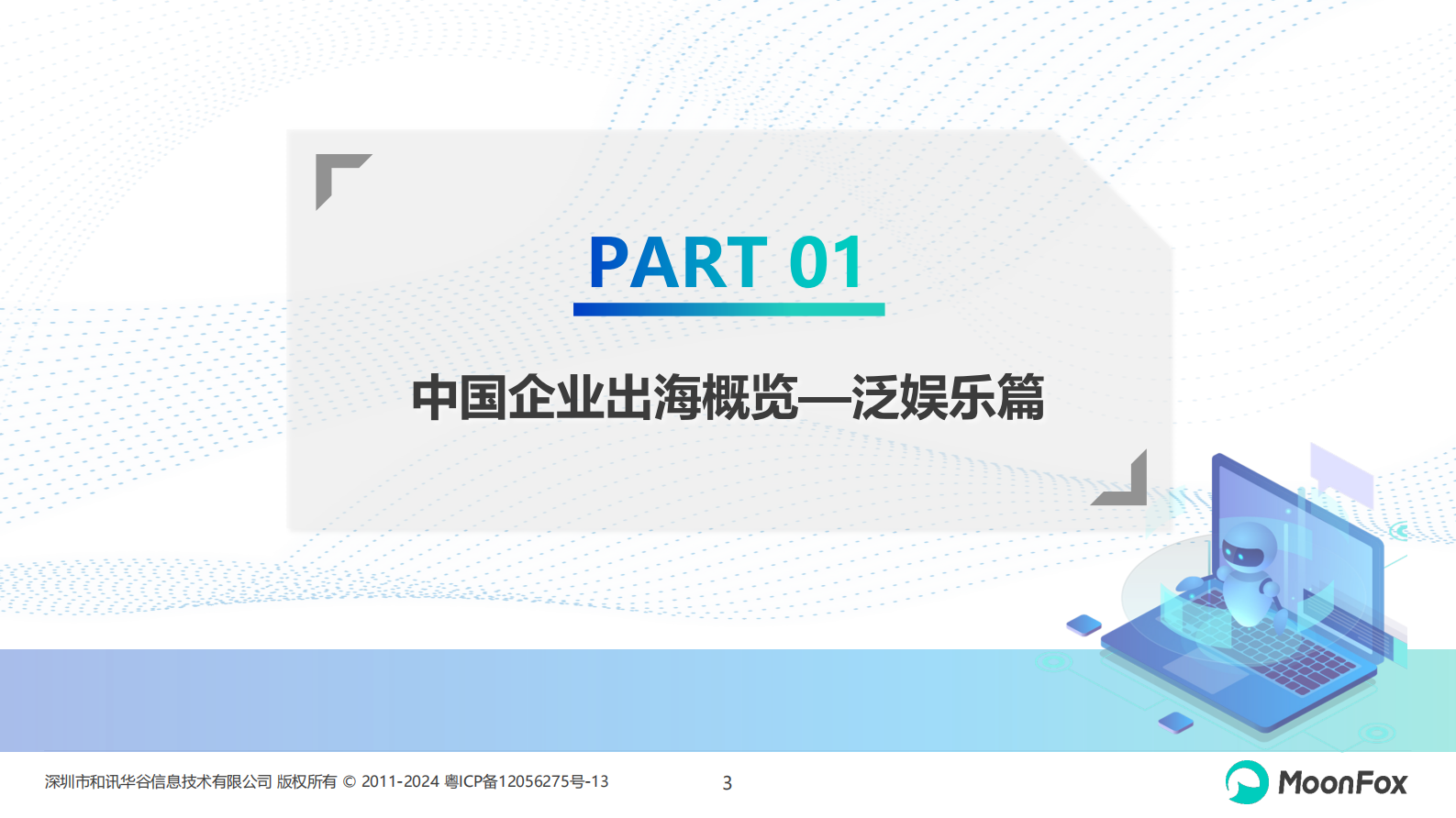 PART 01

中国企业出海概览—泛娱乐篇

深圳市和讯华谷信息技术有限公司 版权所有 © 2011-2024 粤ICP备12056275号-13

3

MoonFox